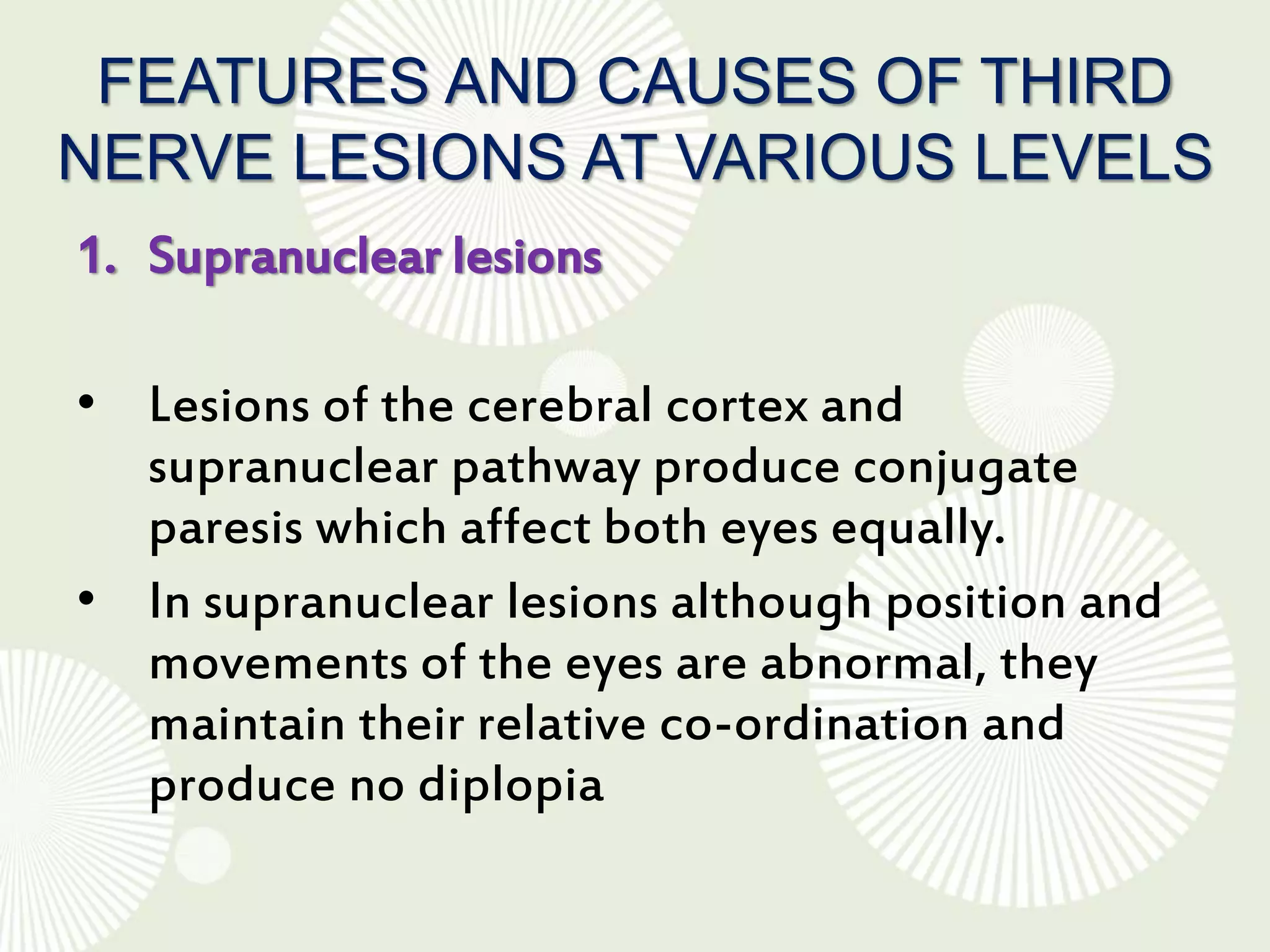 FEATURES AND CAUSES OF THIRD NERVE LESIONS AT VARIOUS LEVELS

1. Supranuclear lesions

• Lesions of the cerebral cortex and supranuclear pathway produce conjugate paresis which affect both eyes equally.

• In supranuclear lesions although position and movements of the eyes are abnormal, they maintain their relative co-ordination and produce no diplopia